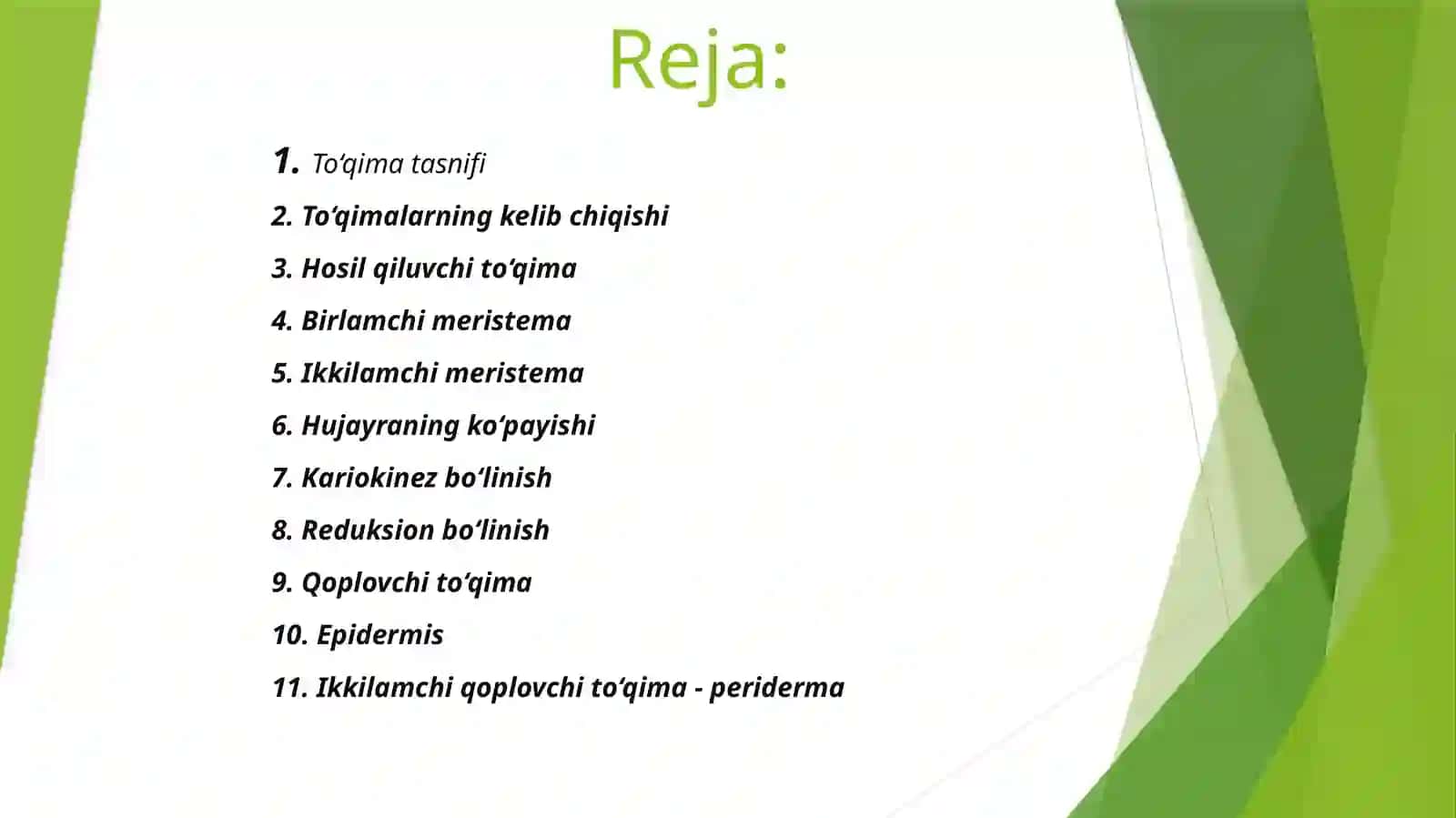 Reja:

1. To‘qima tasnifi

2. To‘qimalarning kelib chiqishi

3. Hosil qiluvchi to‘qima

4. Birlamchi meristema

5. Ikkilamchi meristema

6. Hujayraning ko‘payishi

7. Kariokinez bo‘linish

8. Reduksion bo‘linish

9. Qoplovchi to‘qima

10. Epidermis

11. Ikkilamchi qoplovchi to‘qima - periderma